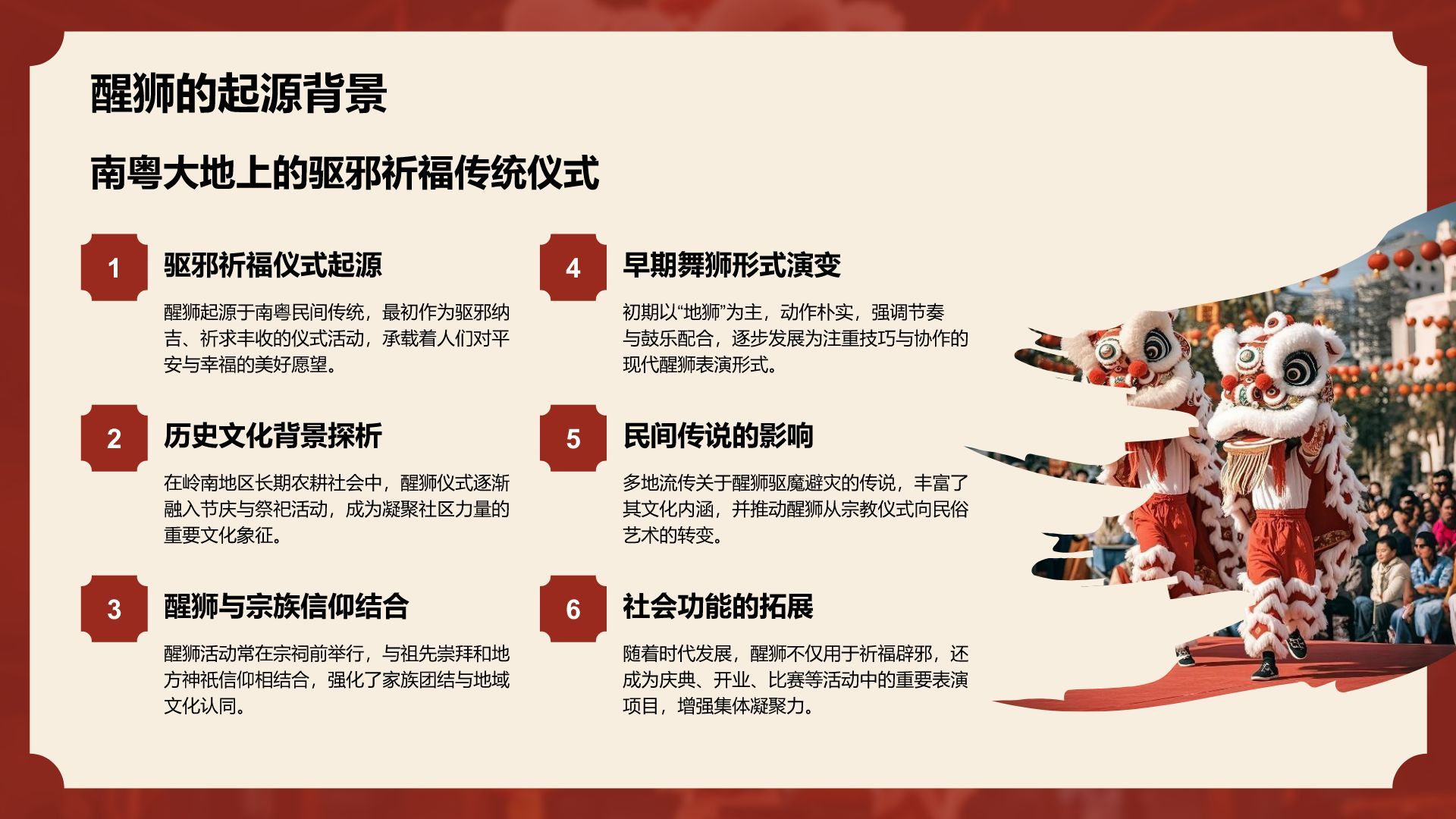 醒狮的起源背景

南粤大地上的驱邪祈福传统仪式

1

驱邪祈福仪式起源

醒狮起源于南粤民间传统，最初作为驱邪纳吉、祈求丰收的仪式活动，承载着人们对平安与幸福的美好愿望。

2

历史文化背景探析

在岭南地区长期农耕社会中，醒狮仪式逐渐融入节庆与祭祀活动，成为凝聚社区力量的重要文化象征。

3

醒狮与宗族信仰结合

醒狮活动常在宗祠前举行，与祖先崇拜和地方神祇信仰相结合，强化了家族团结与地域文化认同。

4

早期舞狮形式演变

初期以“地狮”为主，动作朴实，强调节奏与鼓乐配合，逐步发展为注重技巧与协作的现代醒狮表演形式。

5

民间传说的影响

多地流传关于醒狮驱魔避灾的传说，丰富了其文化内涵，并推动醒狮从宗教仪式向民俗艺术的转变。

6

社会功能的拓展

随着时代发展，醒狮不仅用于祈福辟邪，还成为庆典、开业、比赛等活动中的重要表演项目，增强集体凝聚力。